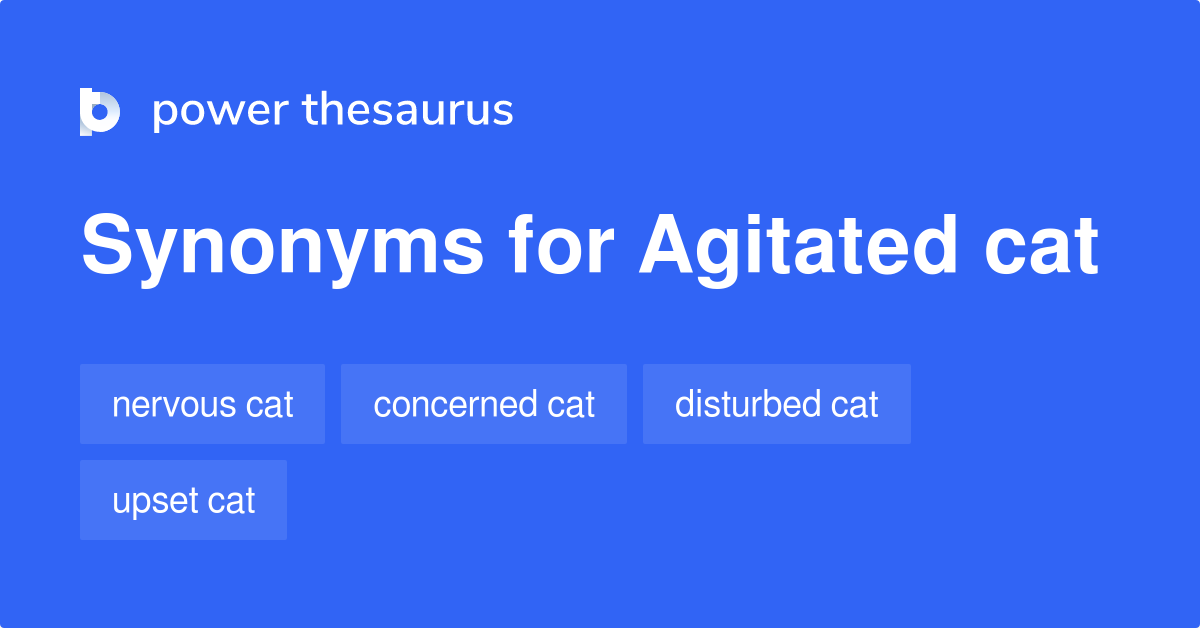 power thesaurus

Synonyms for Agitated cat

nervous cat
concerned cat
disturbed cat
upset cat